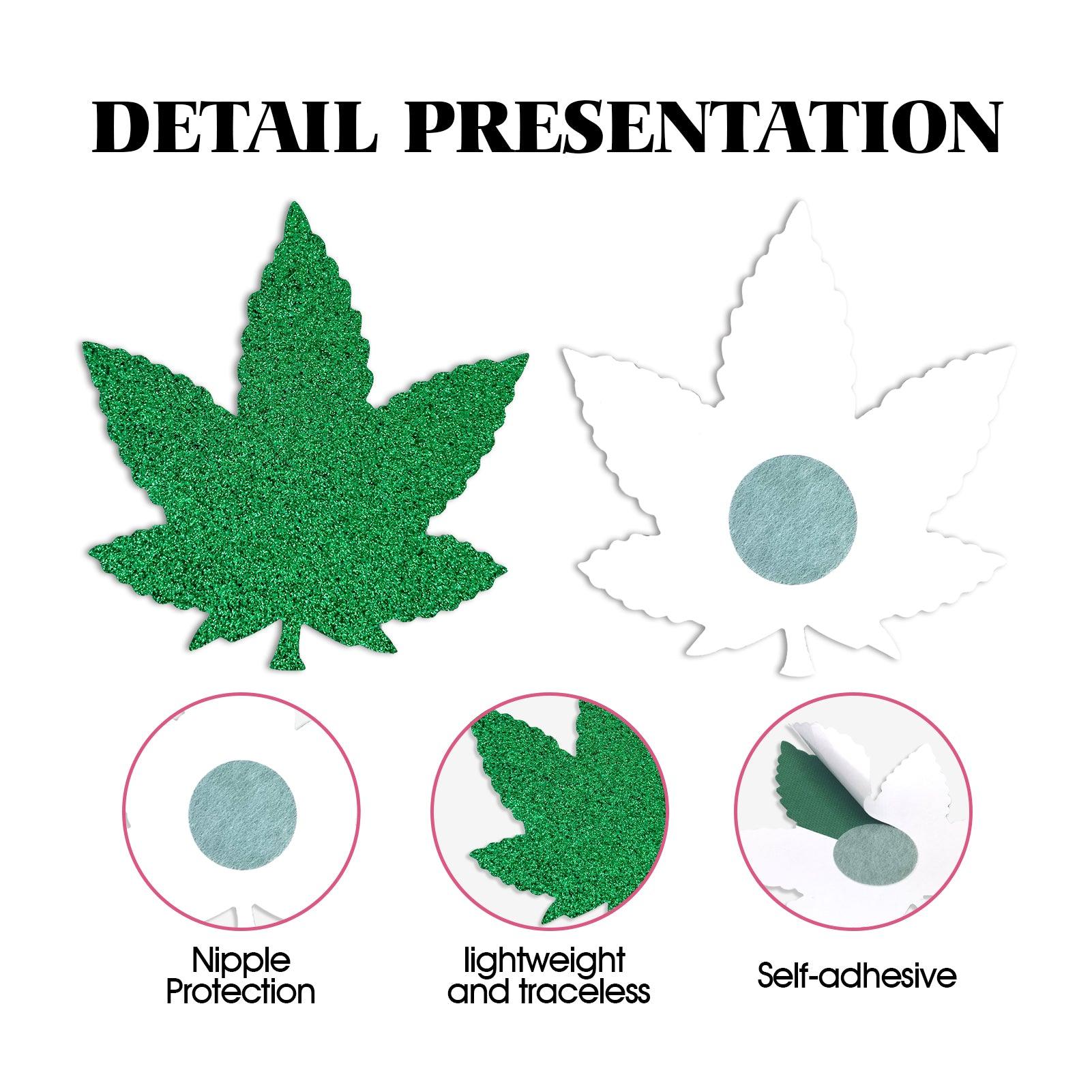 DETAIL PRESENTATION

Nipple Protection

lightweight and traceless

Self-adhesive